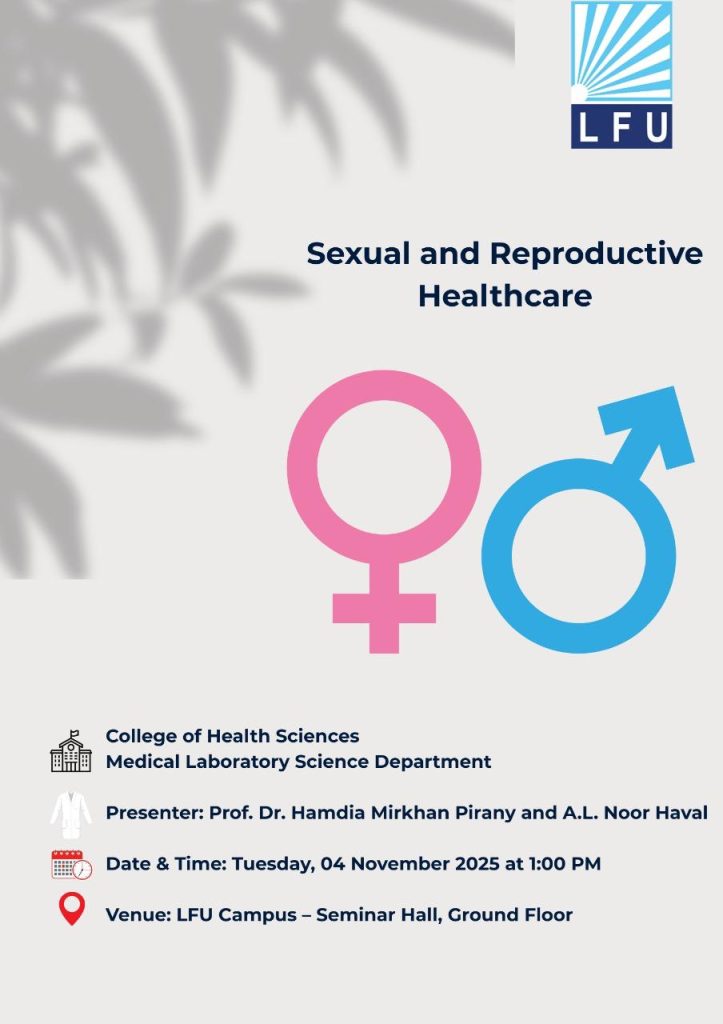 LFU

Sexual and Reproductive Healthcare

College of Health Sciences
Medical Laboratory Science Department

Presenter: Prof. Dr. Hamdia Mirkhan Pirany and A.L. Noor Haval

Date & Time: Tuesday, 04 November 2025 at 1:00 PM

Venue: LFU Campus – Seminar Hall, Ground Floor